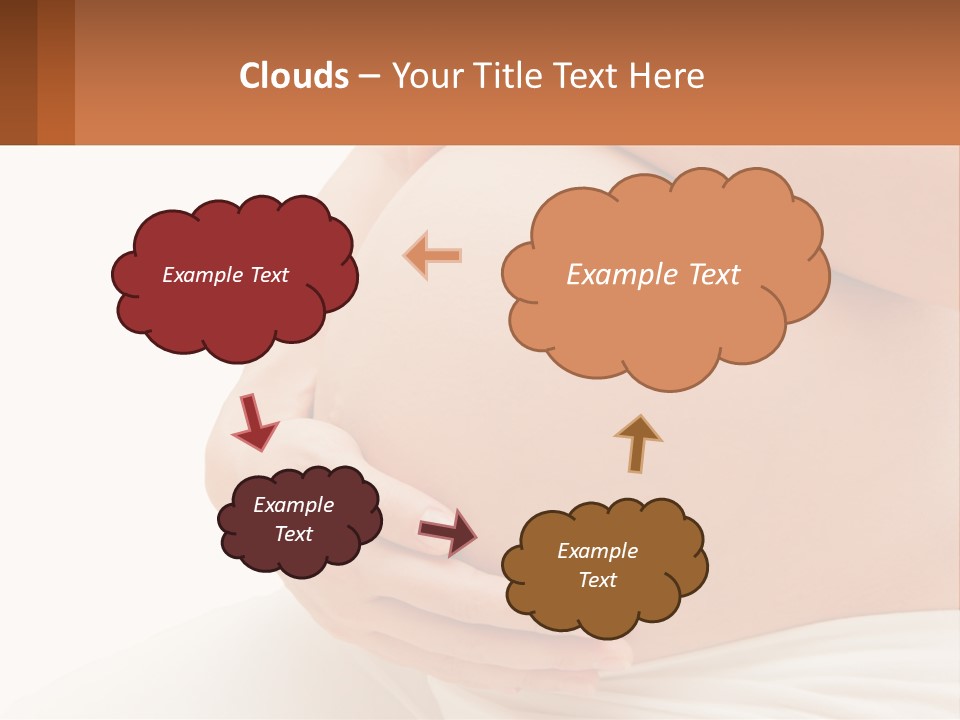 Clouds – Your Title Text Here

Example Text

Example Text

Example Text

Example Text